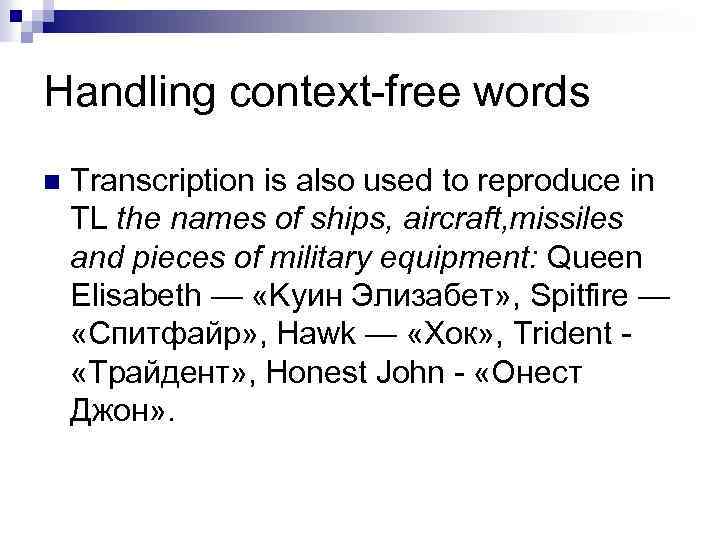 Handling context-free words

Transcription is also used to reproduce in TL the names of ships, aircraft,missiles and pieces of military equipment: Queen Elisabeth — «Куин Элизабет», Spitfire — «Спитфайр», Hawk — «Хок», Trident - «Трайдент», Honest John - «Онест Джон».